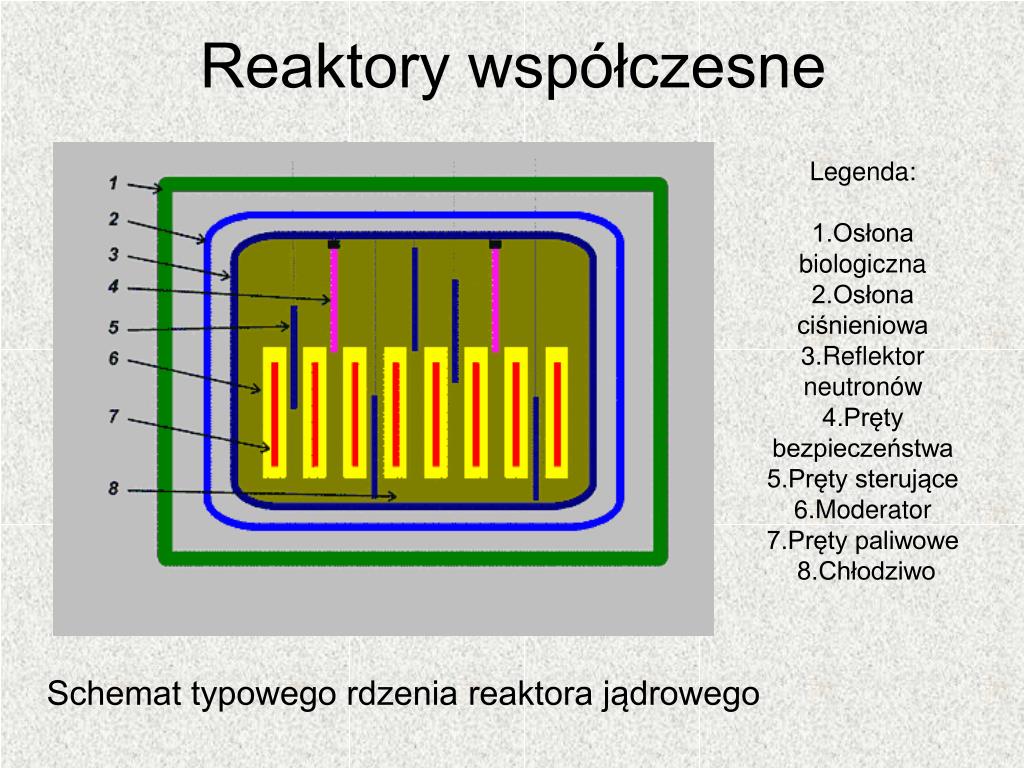 Reaktory współczesne

1
2
3
4
5
6
7
8

Legenda:

1.Osłona biologiczna
2.Osłona ciśnieniowa
3.Reflektor neutronów
4.Pręty bezpieczeństwa
5.Pręty sterujące
6.Moderator
7.Pręty paliwowe
8.Chłodziwo

Schemat typowego rdzenia reaktora jądrowego